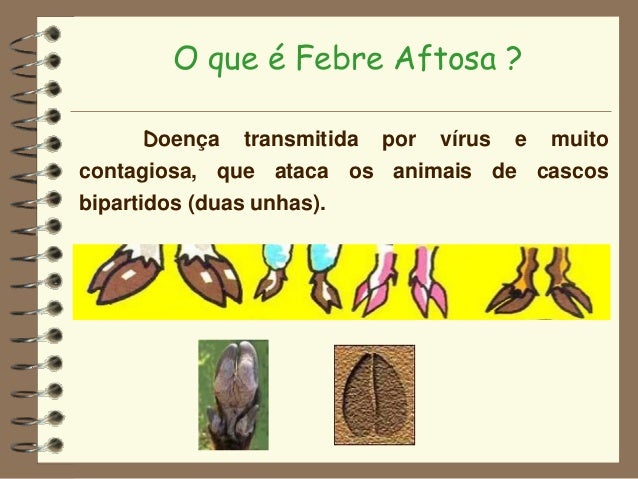 O que é Febre Aftosa ?

Doença transmitida por vírus e muito contagiosa, que ataca os animais de cascos bipartidos (duas unhas).